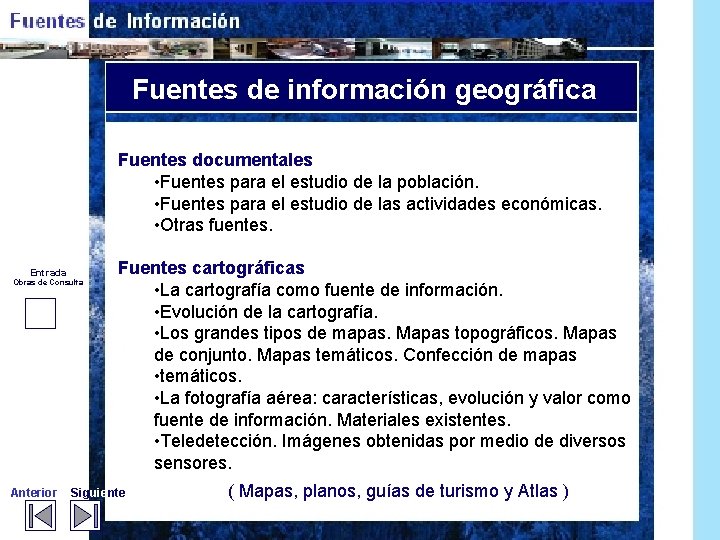 Fuentes de Información

Fuentes de información geográfica

Fuentes documentales
•Fuentes para el estudio de la población.
•Fuentes para el estudio de las actividades económicas.
•Otras fuentes.

Fuentes cartográficas
•La cartografía como fuente de información.
•Evolución de la cartografía.
•Los grandes tipos de mapas. Mapas topográficos. Mapas de conjunto. Mapas temáticos. Confección de mapas •temáticos.
•La fotografía aérea: características, evolución y valor como fuente de información. Materiales existentes.
•Teledetección. Imágenes obtenidas por medio de diversos sensores.

( Mapas, planos, guías de turismo y Atlas )

Entrada
Obras de Consulta

Anterior Siguiente